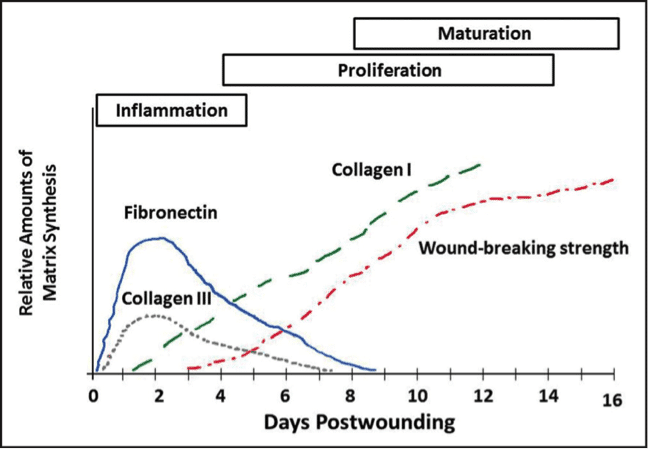 Maturation

Proliferation

Inflammation

Relative Amounts of Matrix Synthesis

Collagen I

Fibronectin

Wound-breaking strength

Collagen III

0 2 4 6 8 10 12 14 16

Days Postwounding